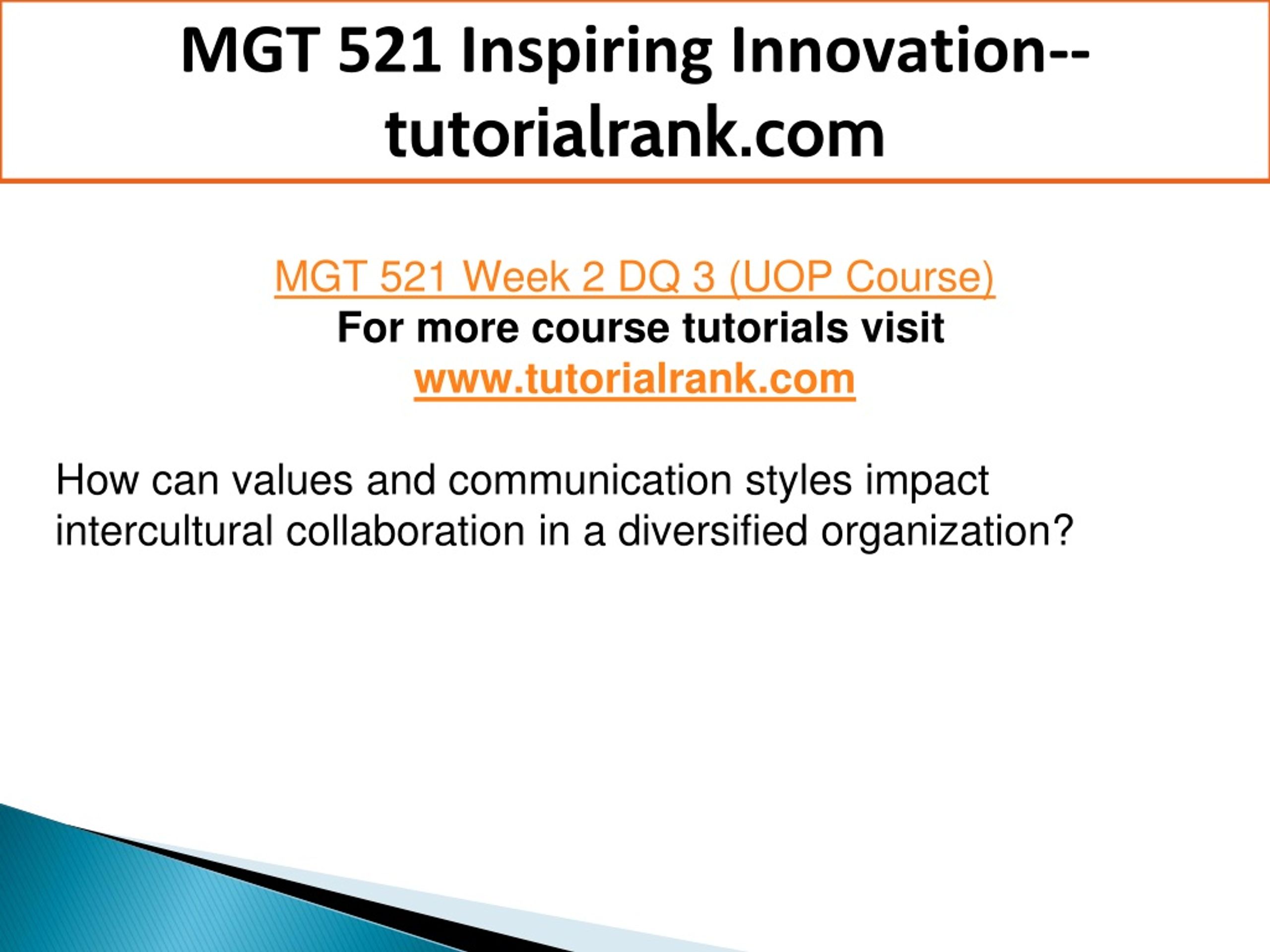 MGT 521 Inspiring Innovation--tutorialrank.com

MGT 521 Week 2 DQ 3 (UOP Course)
For more course tutorials visit
www.tutorialrank.com

How can values and communication styles impact intercultural collaboration in a diversified organization?